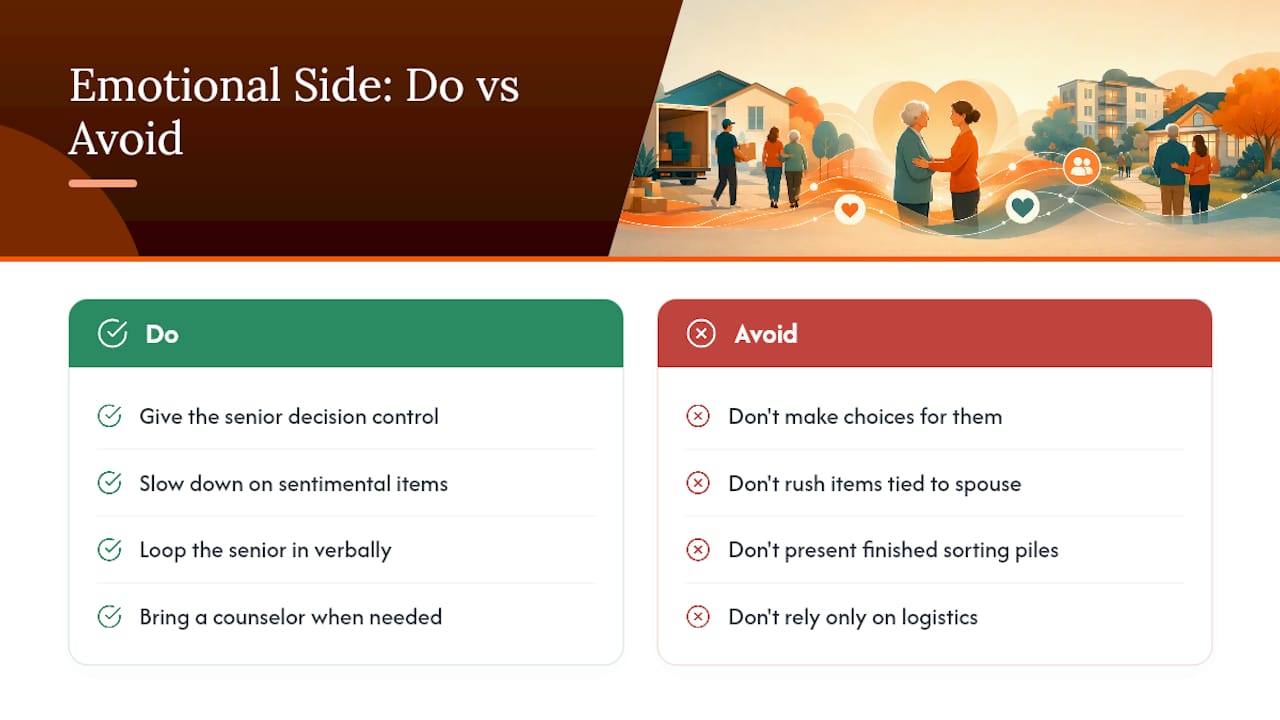 Emotional Side: Do vs Avoid

Do

Give the senior decision control

Slow down on sentimental items

Loop the senior in verbally

Bring a counselor when needed

Avoid

Don't make choices for them

Don't rush items tied to spouse

Don't present finished sorting piles

Don't rely only on logistics